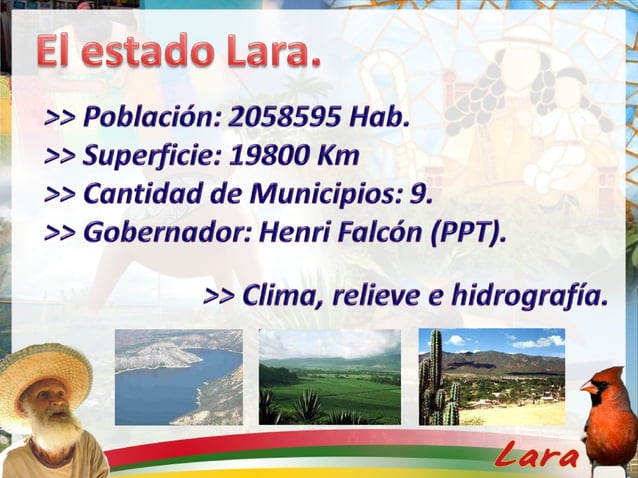 El estado Lara.

>> Población: 2058595 Hab.
>> Superficie: 19800 Km
>> Cantidad de Municipios: 9.
>> Gobernador: Henri Falcón (PPT).

>> Clima, relieve e hidrografía.

Lara